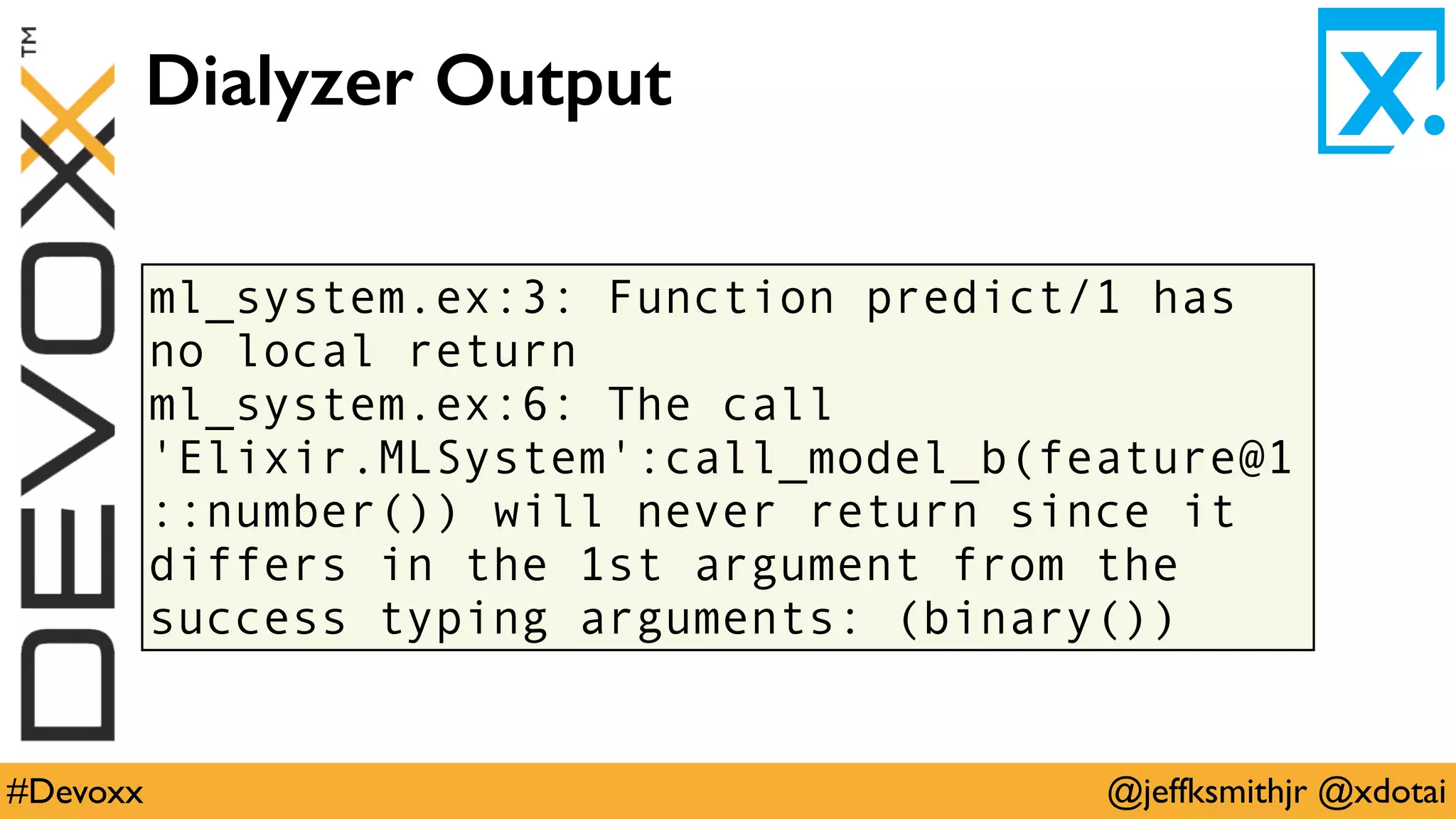 DEVOXX™

Dialyzer Output

x.

ml_system.ex:3: Function predict/1 has no local return
ml_system.ex:6: The call 'Elixir.MLSystem':call_model_b(feature@1::number()) will never return since it differs in the 1st argument from the success typing arguments: (binary())

#Devoxx

@jeffksmithjr @xdotai